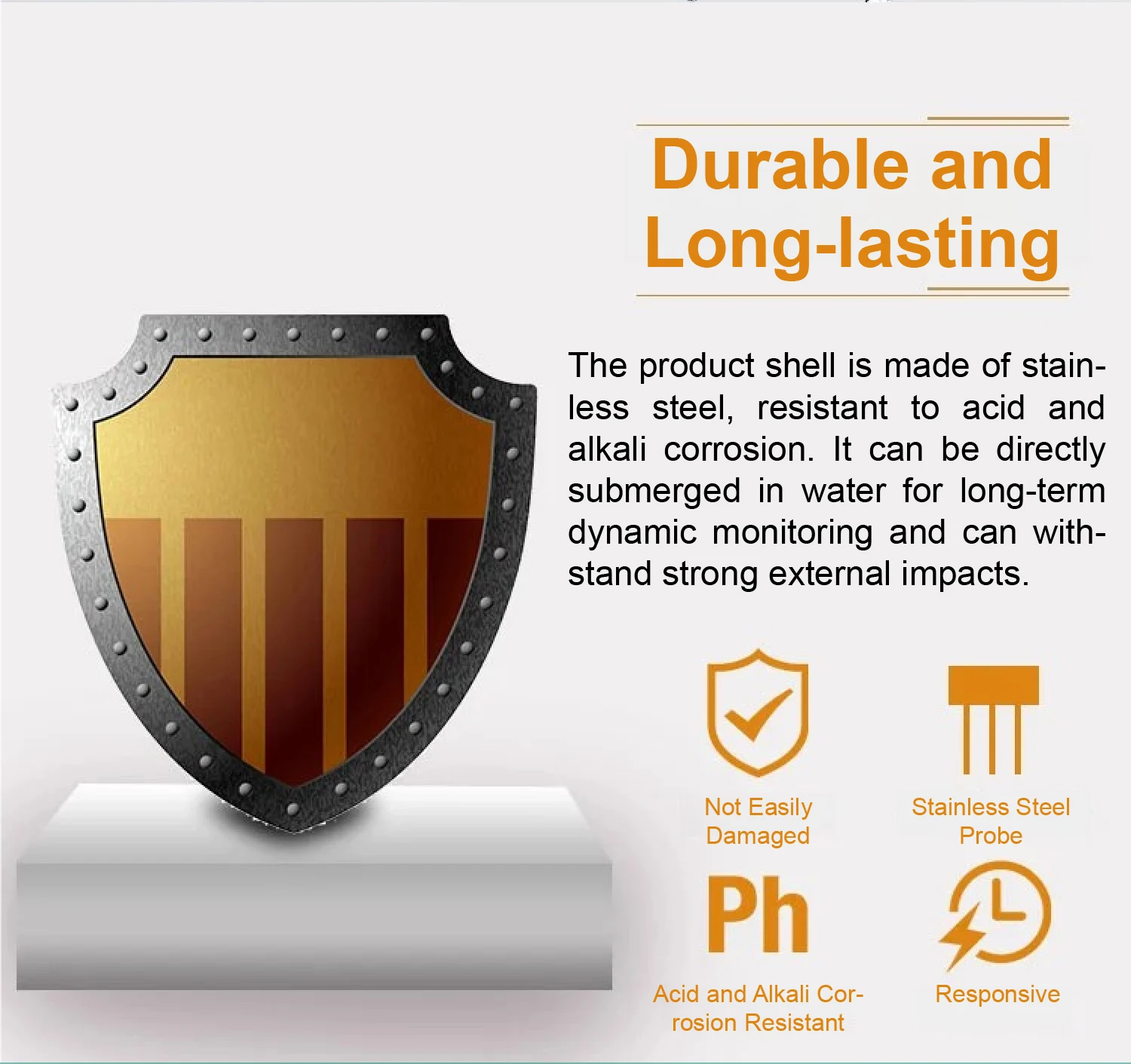 Durable and Long-lasting

The product shell is made of stainless steel, resistant to acid and alkali corrosion. It can be directly submerged in water for long-term dynamic monitoring and can withstand strong external impacts.

Not Easily Damaged

Stainless Steel Probe

Ph

Acid and Alkali Corrosion Resistant

Responsive